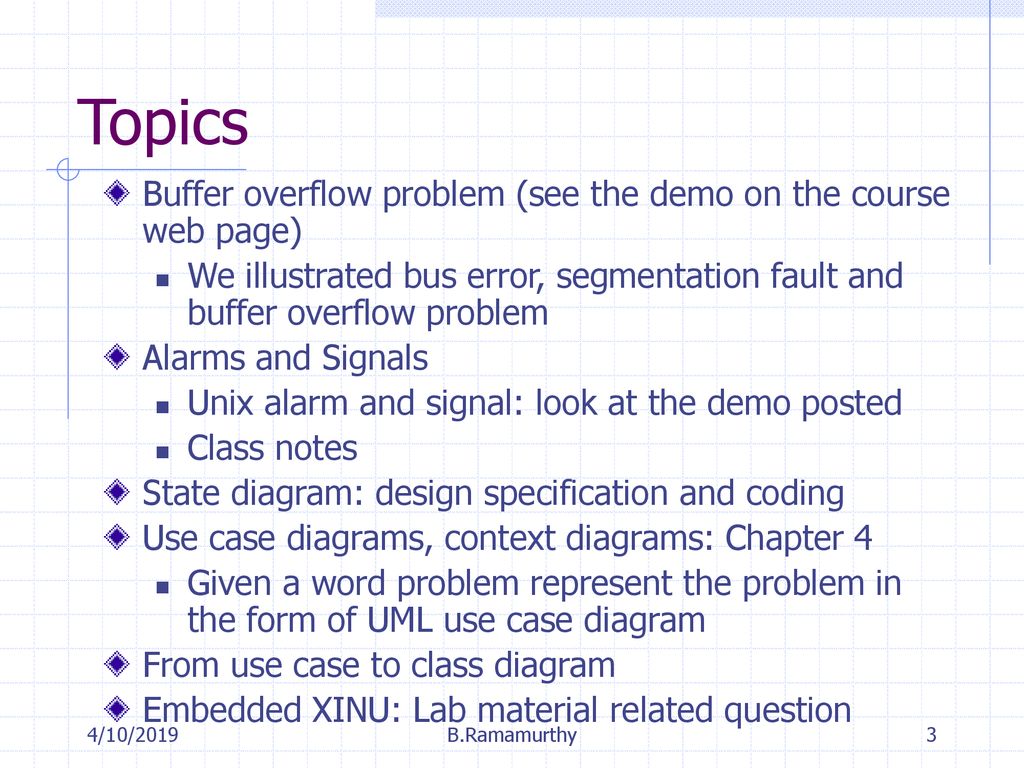 Topics

Buffer overflow problem (see the demo on the course web page)

We illustrated bus error, segmentation fault and buffer overflow problem

Alarms and Signals

Unix alarm and signal: look at the demo posted

Class notes

State diagram: design specification and coding

Use case diagrams, context diagrams: Chapter 4

Given a word problem represent the problem in the form of UML use case diagram

From use case to class diagram

Embedded XINU: Lab material related question

4/10/2019 B.Ramamurthy 3